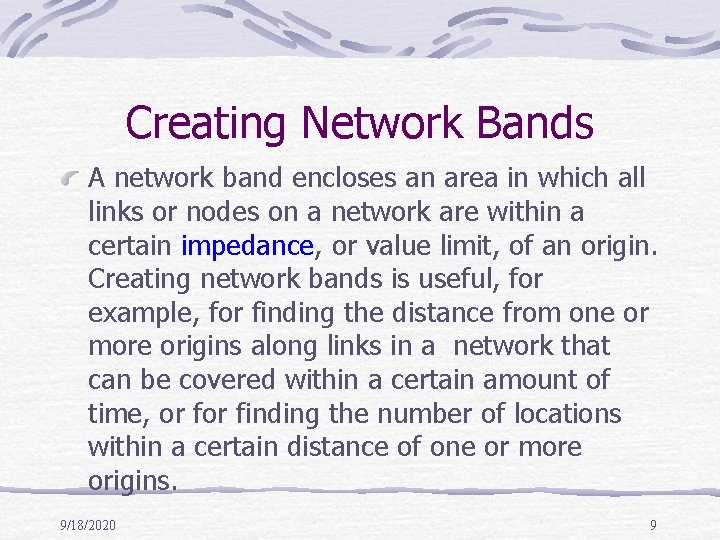 Creating Network Bands

A network band encloses an area in which all links or nodes on a network are within a certain impedance, or value limit, of an origin. Creating network bands is useful, for example, for finding the distance from one or more origins along links in a  network that can be covered within a certain amount of time, or for finding the number of locations within a certain distance of one or more origins.

9/18/2020

9